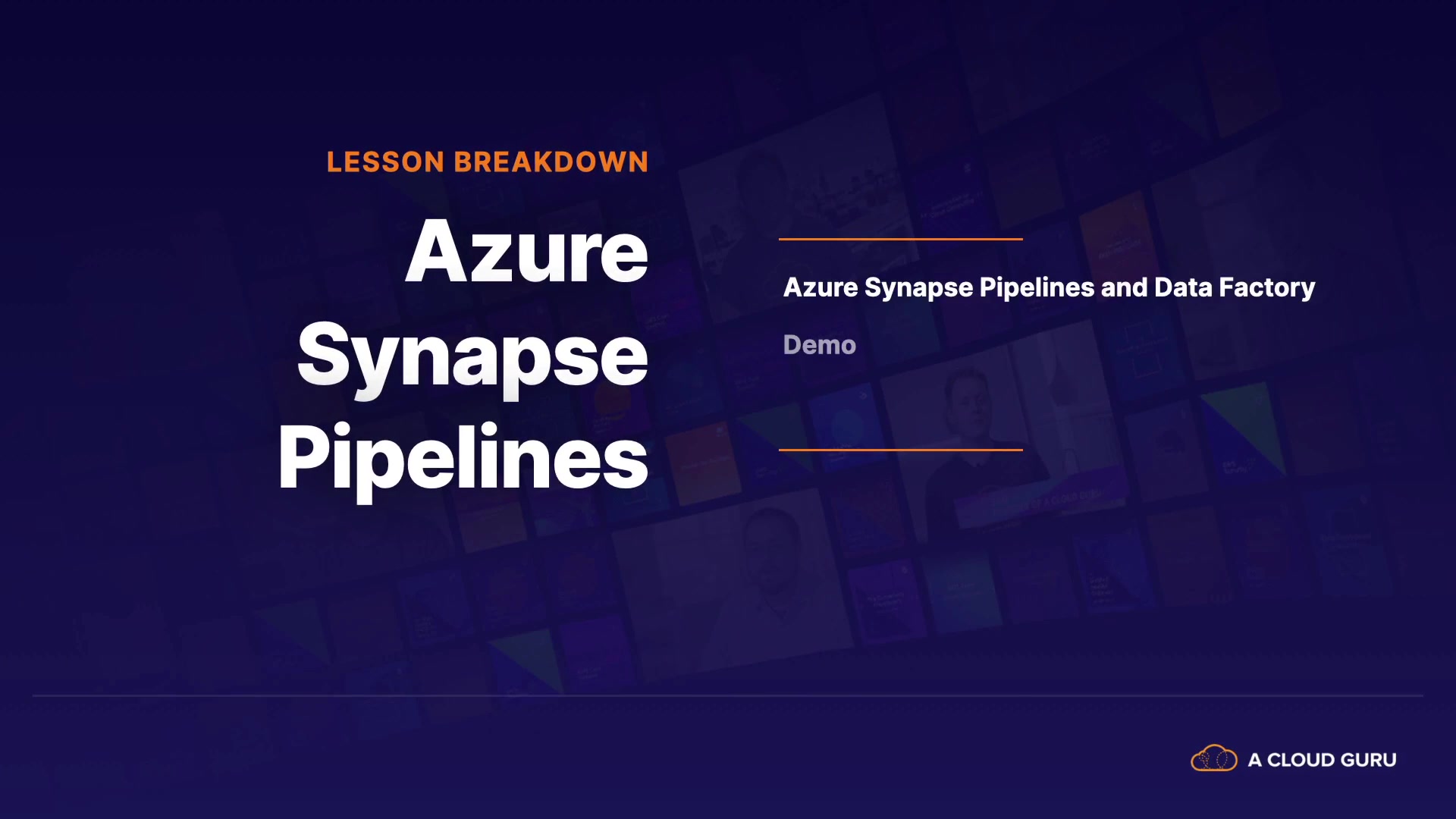 LESSON BREAKDOWN

Azure Synapse Pipelines

Azure Synapse Pipelines and Data Factory

Demo

A CLOUD GURU